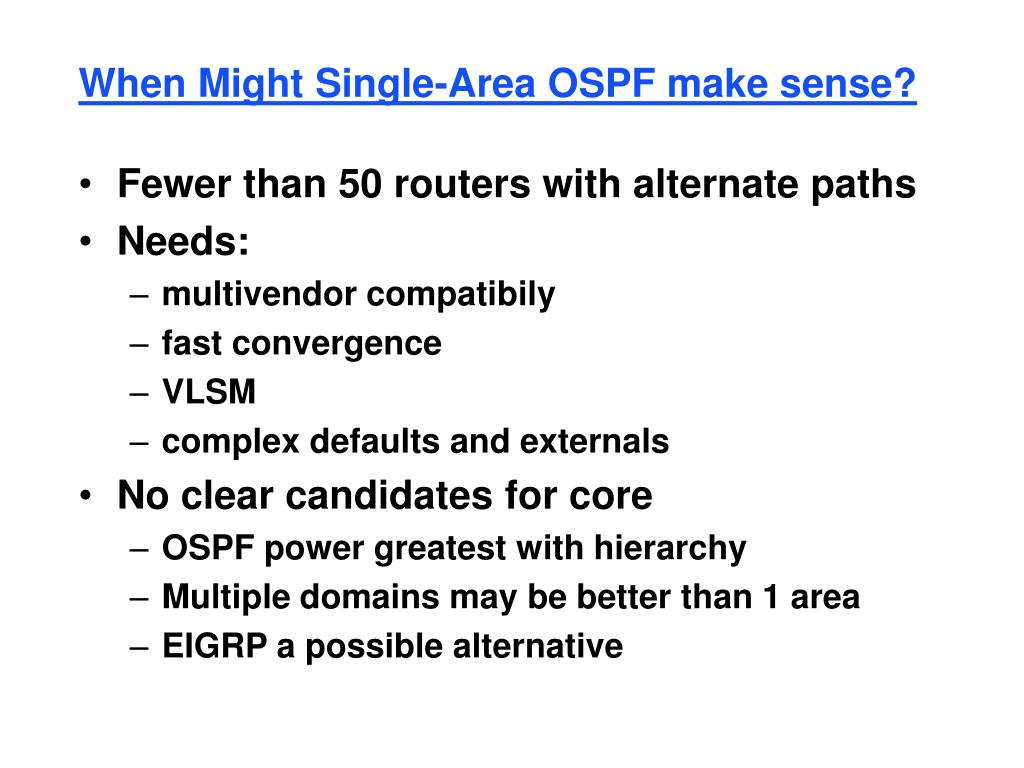 When Might Single-Area OSPF make sense?

• Fewer than 50 routers with alternate paths
• Needs:
– multivendor compatibily
– fast convergence
– VLSM
– complex defaults and externals
• No clear candidates for core
– OSPF power greatest with hierarchy
– Multiple domains may be better than 1 area
– EIGRP a possible alternative